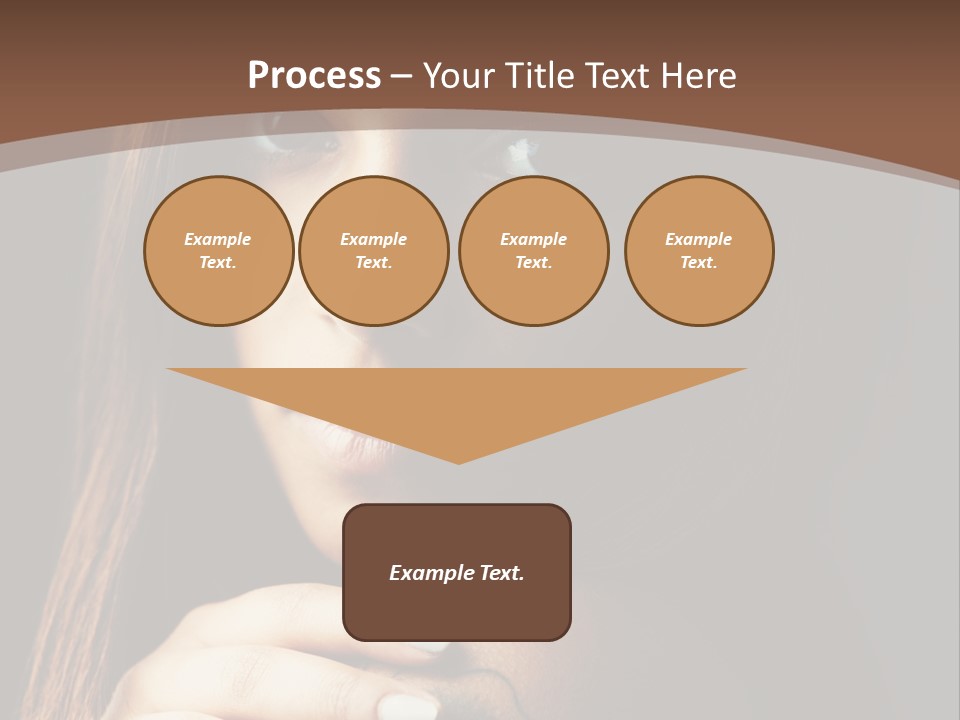 Process – Your Title Text Here

Example Text.

Example Text.

Example Text.

Example Text.

Example Text.